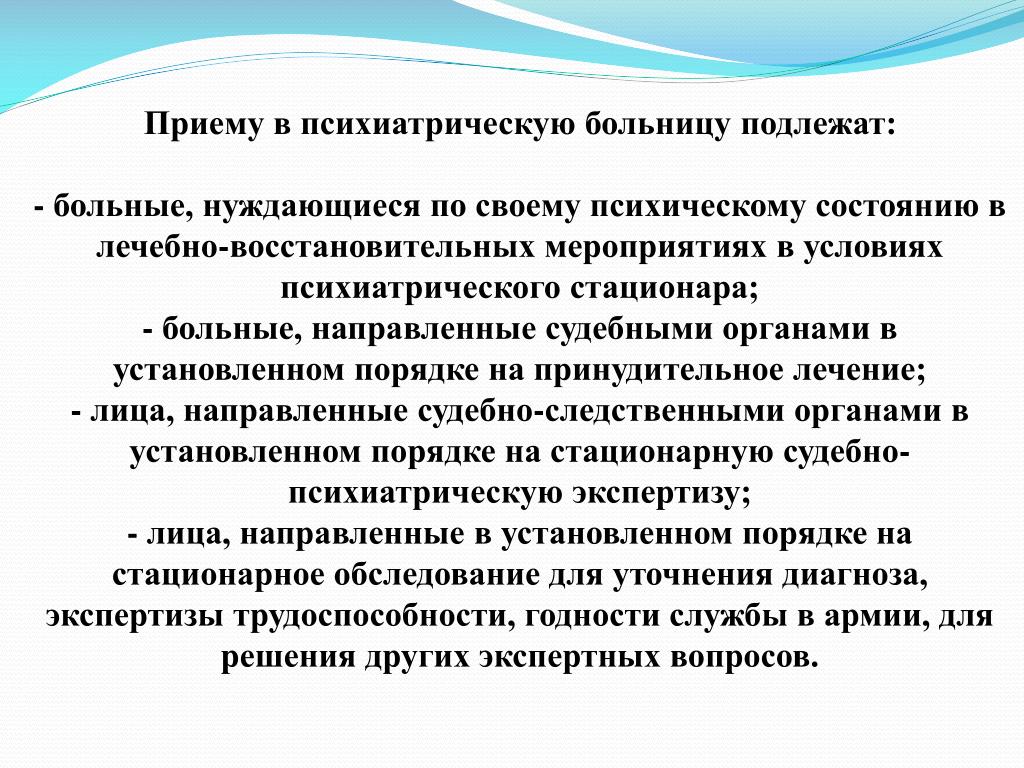 Приему в психиатрическую больницу подлежат:

- больные, нуждающиеся по своему психическому состоянию в лечебно-восстановительных мероприятиях в условиях психиатрического стационара;
- больные, направленные судебными органами в установленном порядке на принудительное лечение;
- лица, направленные судебно-следственными органами в установленном порядке на стационарную судебно-психиатрическую экспертизу;
- лица, направленные в установленном порядке на стационарное обследование для уточнения диагноза, экспертизы трудоспособности, годности службы в армии, для решения других экспертных вопросов.